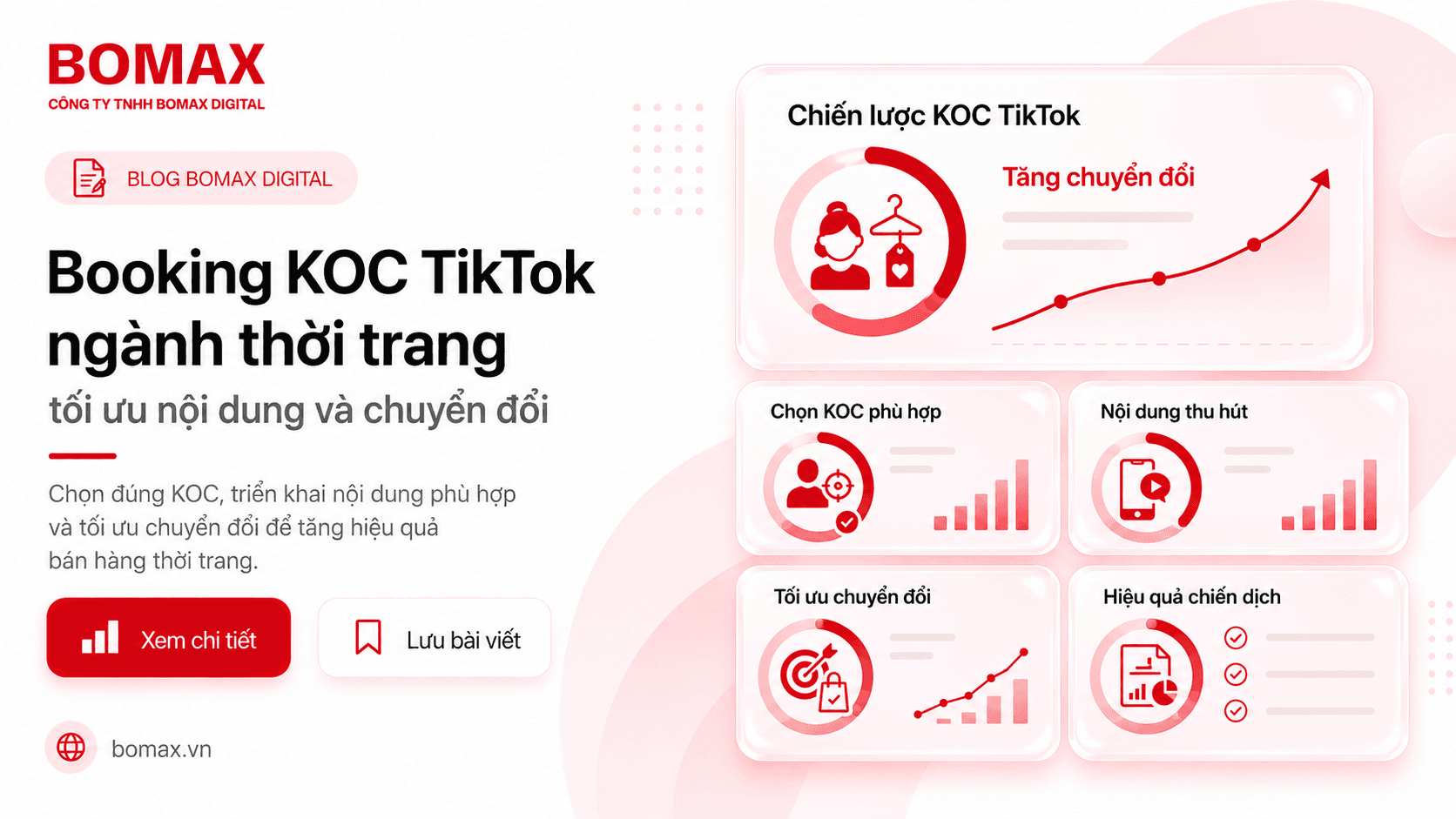 BOMAX
CÔNG TY TNHH BOMAX DIGITAL

BLOG BOMAX DIGITAL

Booking KOC TikTok ngành thời trang

tối ưu nội dung và chuyển đổi

Chọn đúng KOC, triển khai nội dung phù hợp và tối ưu chuyển đổi để tăng hiệu quả bán hàng thời trang.

Xem chi tiết

Lưu bài viết

bomax.vn

Chiến lược KOC TikTok

Tăng chuyển đổi

Chọn KOC phù hợp

Nội dung thu hút

Tối ưu chuyển đổi

Hiệu quả chiến dịch